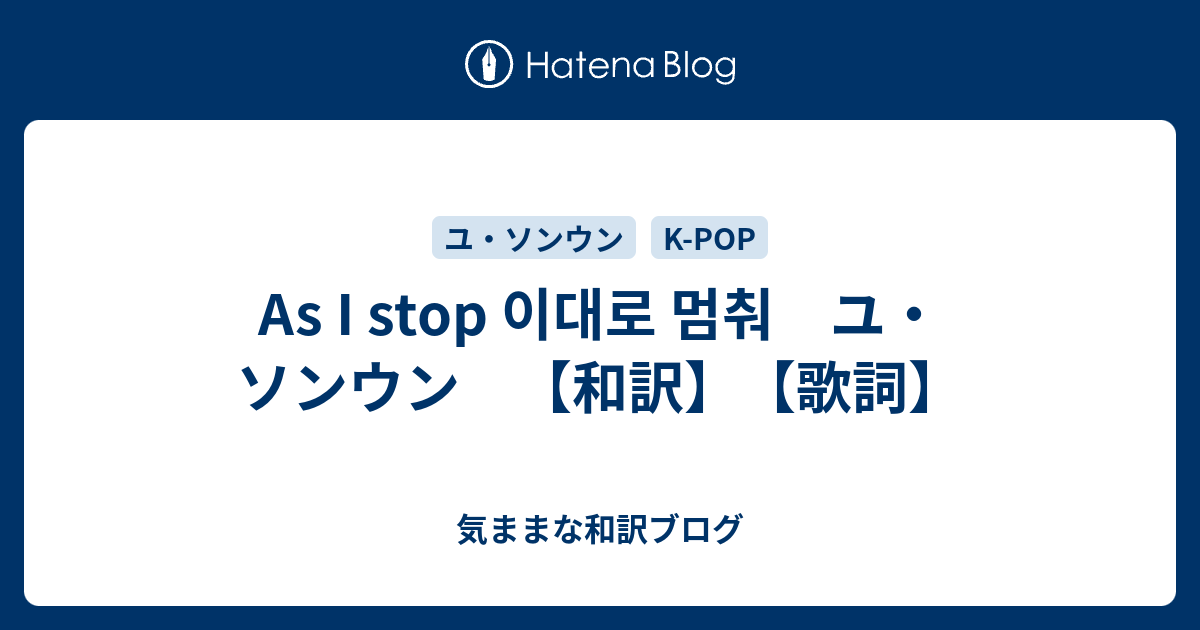 Hatena Blog

ユ・ソンウン

K-POP

As I stop 이대로 멈춰　ユ・ソンウン　【和訳】【歌詞】

気ままな和訳ブログ